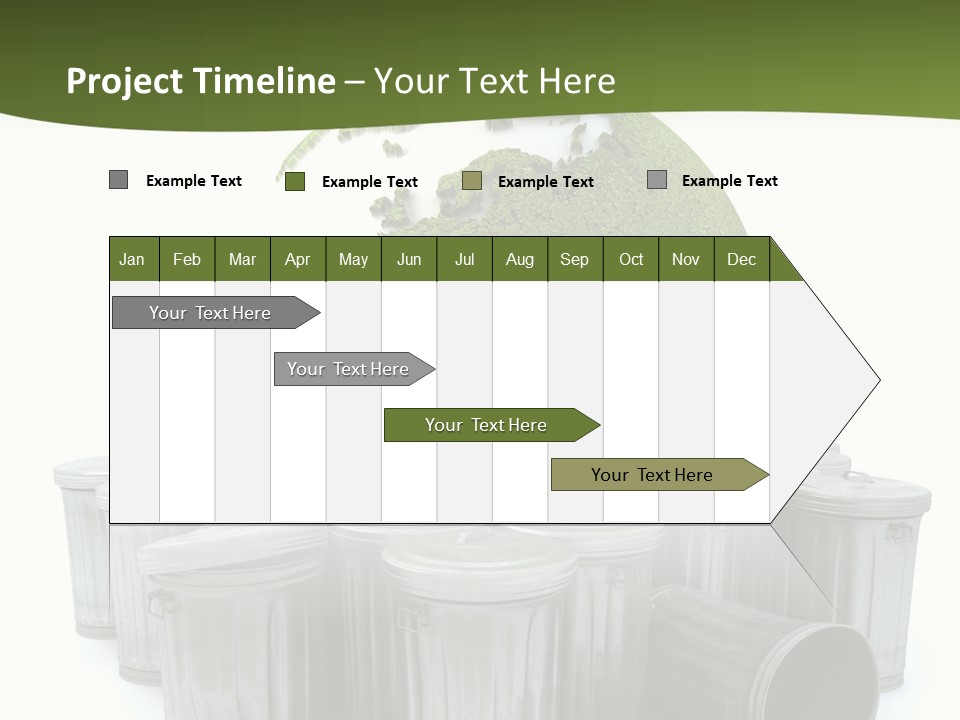 Project Timeline – Your Text Here

Example Text Example Text Example Text Example Text

| Jan | Feb | Mar | Apr | May | Jun | Jul | Aug | Sep | Oct | Nov | Dec |
|---|---|---|---|---|---|---|---|---|---|---|---|

Your Text Here

Your Text Here

Your Text Here

Your Text Here